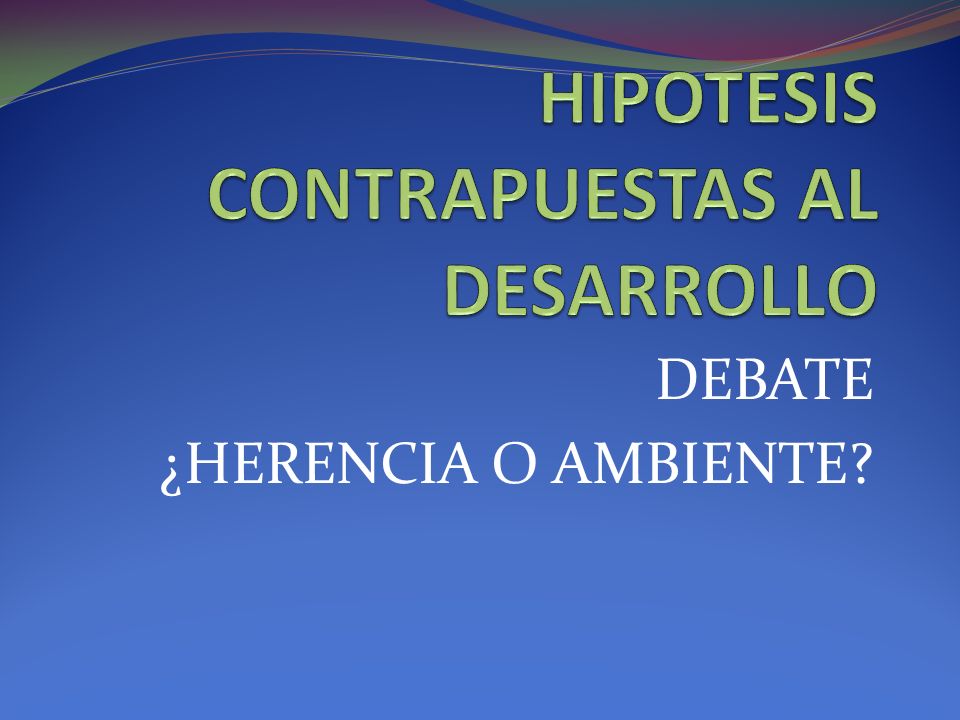 HIPOTESIS CONTRAPUESTAS AL DESARROLLO

DEBATE
¿HERENCIA O AMBIENTE?